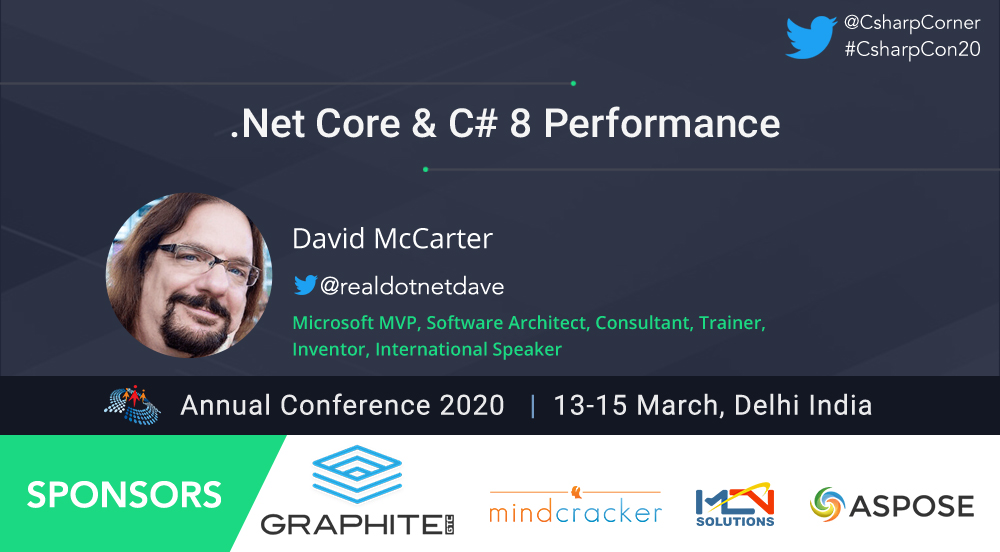 @CsharpCorner
#CsharpCon20

.Net Core & C# 8 Performance

David McCarter

@realdotnetdave

Microsoft MVP, Software Architect, Consultant, Trainer, Inventor, International Speaker

Annual Conference 2020 | 13-15 March, Delhi India

SPONSORS

GRAPHITE GTC

mindcracker

MCN SOLUTIONS

ASPOSE